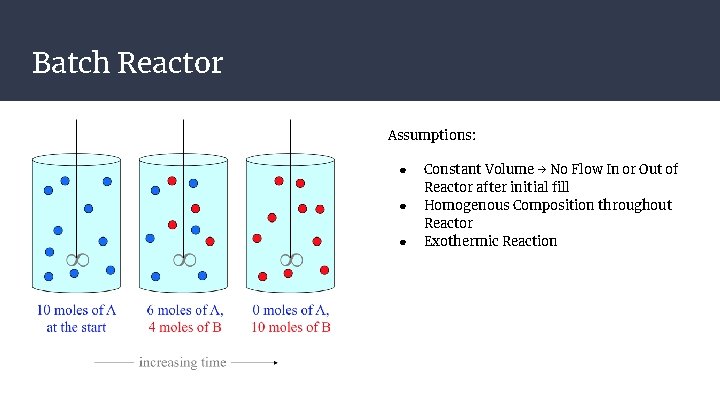 Batch Reactor

10 moles of A at the start

6 moles of A, 4 moles of B

0 moles of A, 10 moles of B

increasing time

Assumptions:

- Constant Volume → No Flow In or Out of Reactor after initial fill
- Homogenous Composition throughout Reactor
- Exothermic Reaction